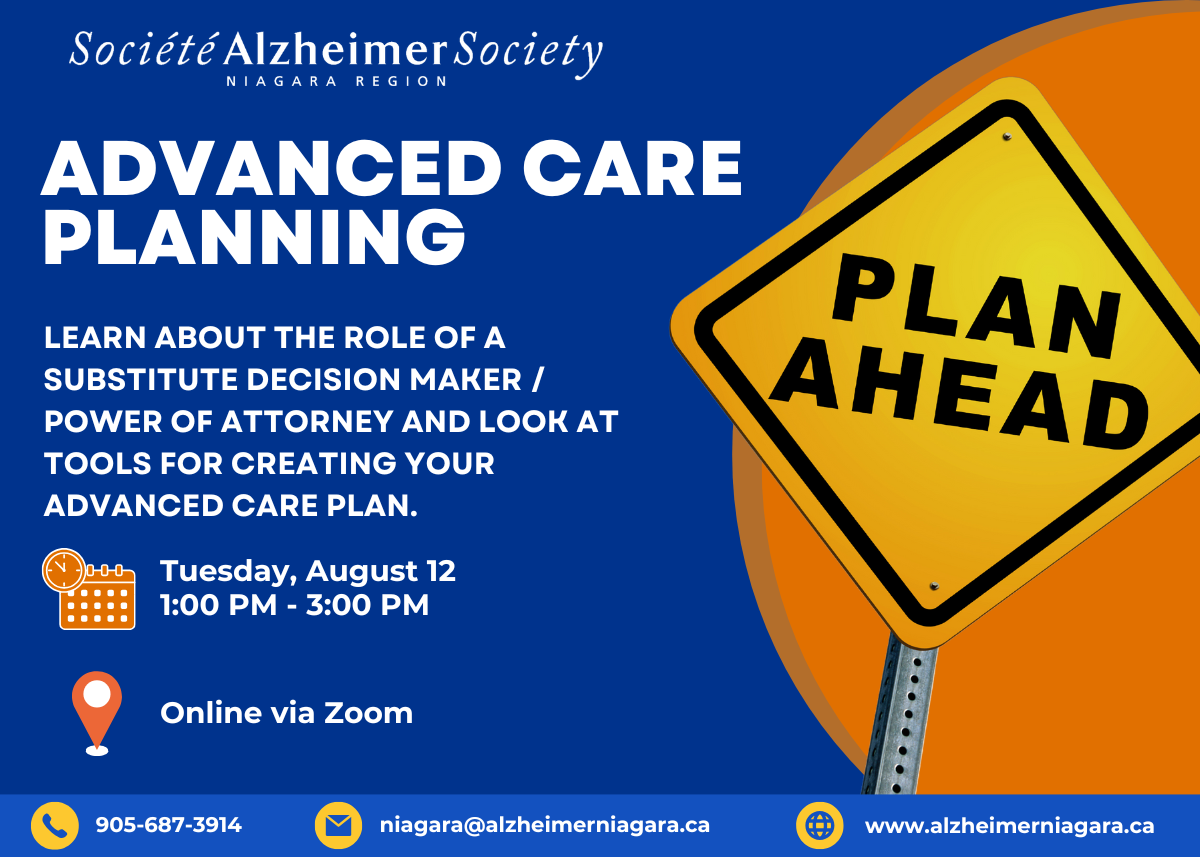 Société Alzheimer Society
NIAGARA REGION

ADVANCED CARE PLANNING

LEARN ABOUT THE ROLE OF A SUBSTITUTE DECISION MAKER / POWER OF ATTORNEY AND LOOK AT TOOLS FOR CREATING YOUR ADVANCED CARE PLAN.

Tuesday, August 12
1:00 PM - 3:00 PM

Online via Zoom

PLAN AHEAD

905-687-3914

niagara@alzheimerniagara.ca

www.alzheimerniagara.ca